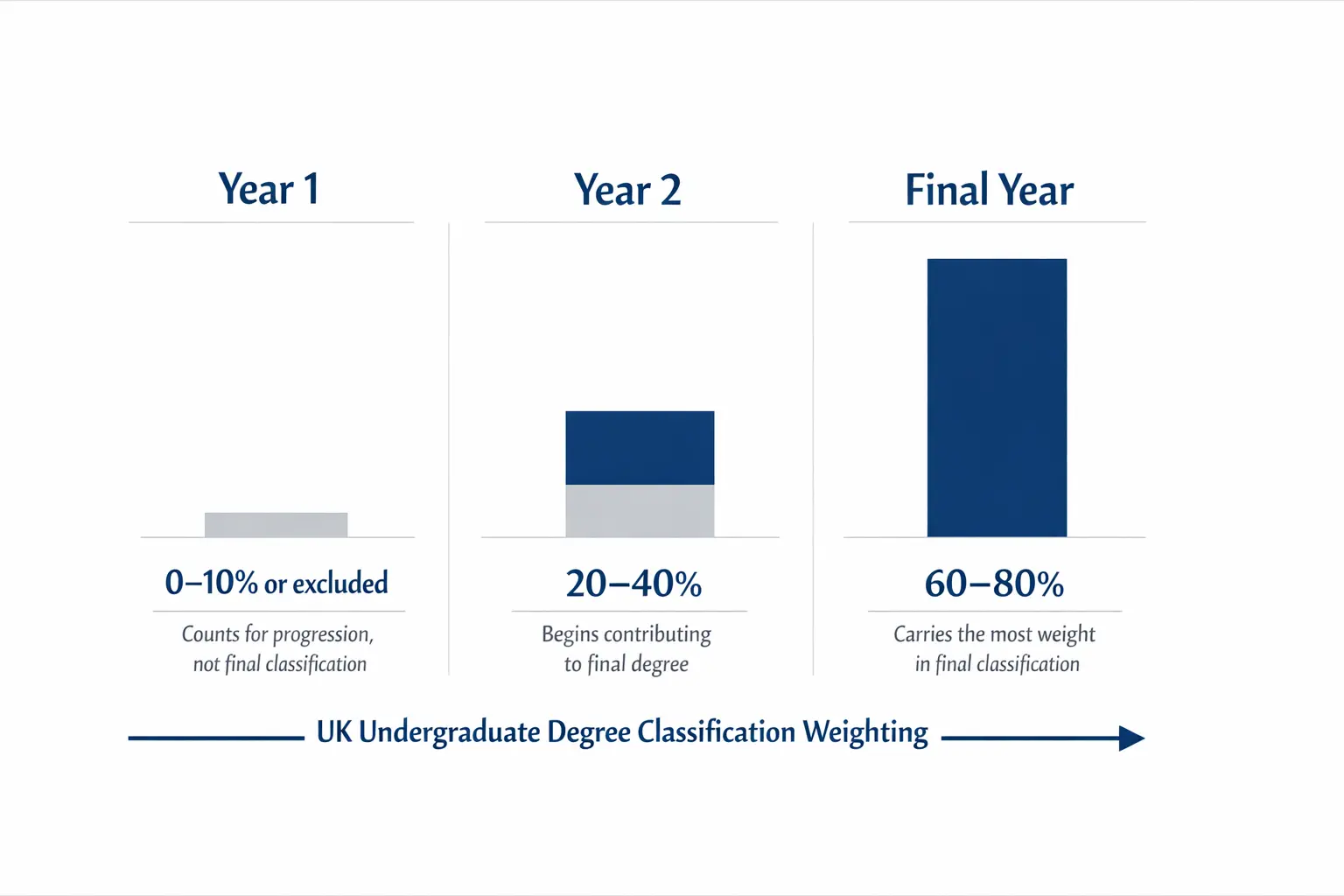 Year 1

0–10% or excluded

Counts for progression, not final classification

Year 2

20–40%

Begins contributing to final degree

Final Year

60–80%

Carries the most weight in final classification

UK Undergraduate Degree Classification Weighting